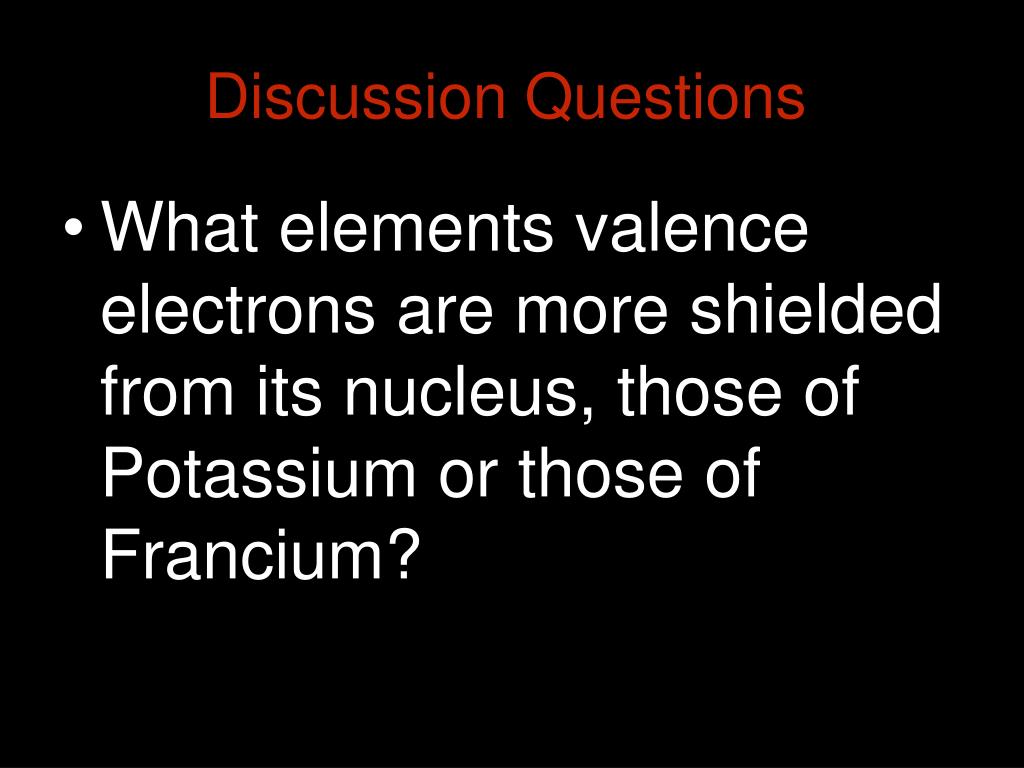 Discussion Questions

• What elements valence electrons are more shielded from its nucleus, those of Potassium or those of Francium?